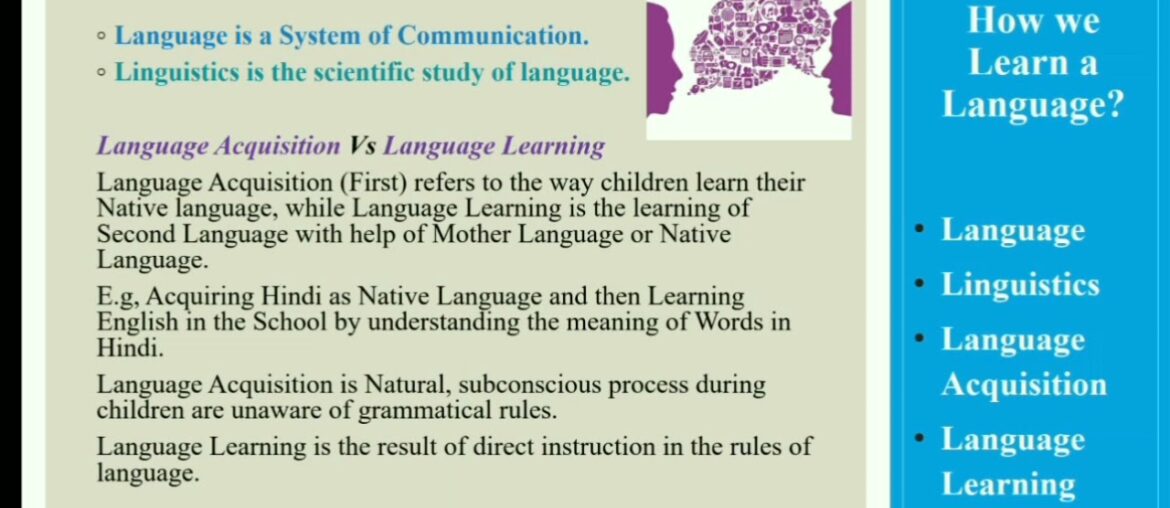 ◦ Language is a System of Communication.
◦ Linguistics is the scientific study of language.

Language Acquisition Vs Language Learning

Language Acquisition (First) refers to the way children learn their Native language, while Language Learning is the learning of Second Language with help of Mother Language or Native Language.

E.g, Acquiring Hindi as Native Language and then Learning English in the School by understanding the meaning of Words in Hindi.

Language Acquisition is Natural, subconscious process during children are unaware of grammatical rules.

Language Learning is the result of direct instruction in the rules of language.

How we Learn a Language?

• Language
• Linguistics
• Language Acquisition
• Language Learning